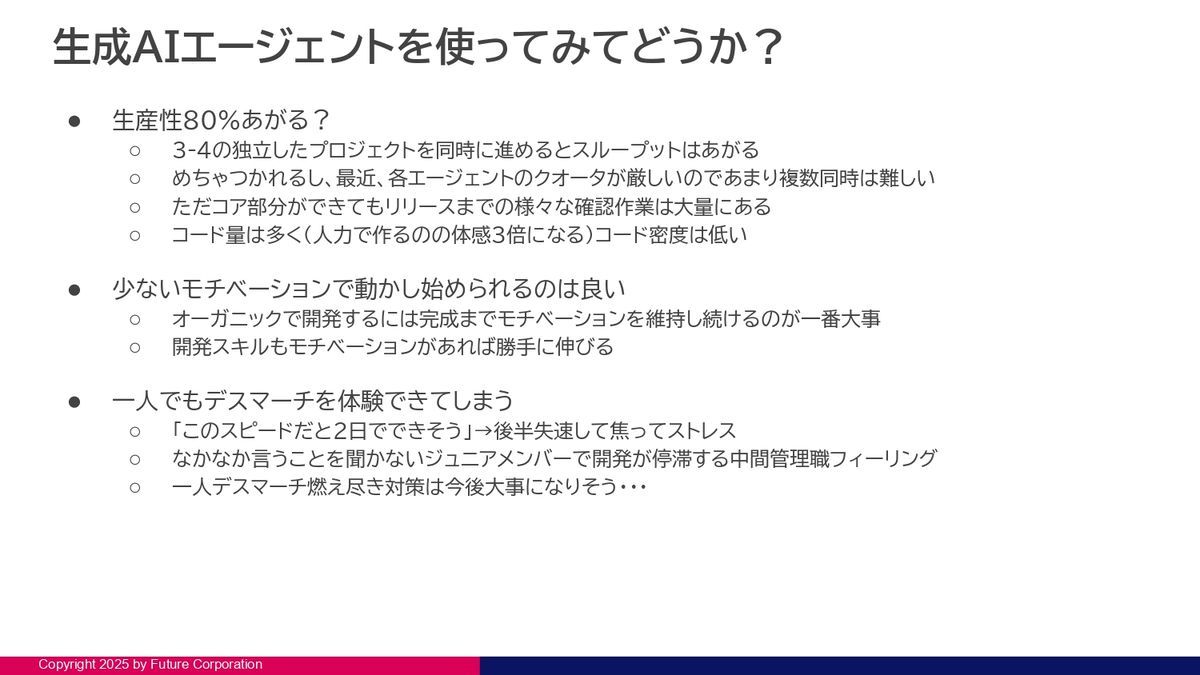 生成AIエージェントを使ってみてどうか？

● 生産性80%あがる？
○ 3-4の独立したプロジェクトを同時に進めるとスループットはあがる
○ めちゃつかれるし、最近、各エージェントのクオータが厳しいのであまり複数同時は難しい
○ ただコア部分ができてもリリースまでの様々な確認作業は大量にある
○ コード量は多く（人力で作るのの体感3倍になる）コード密度は低い

● 少ないモチベーションで動かし始められるのは良い
○ オーガニックで開発するには完成までモチベーションを維持し続けるのが一番大事
○ 開発スキルもモチベーションがあれば勝手に伸びる

● 一人でもデスマーチを体験できてしまう
○ 「このスピードだと2日でできそう」→後半失速して焦ってストレス
○ なかなか言うことを聞かないジュニアメンバーで開発が停滞する中間管理職フィーリング
○ 一人デスマーチ燃え尽き対策は今後大事になりそう・・・

Copyright 2025 by Future Corporation